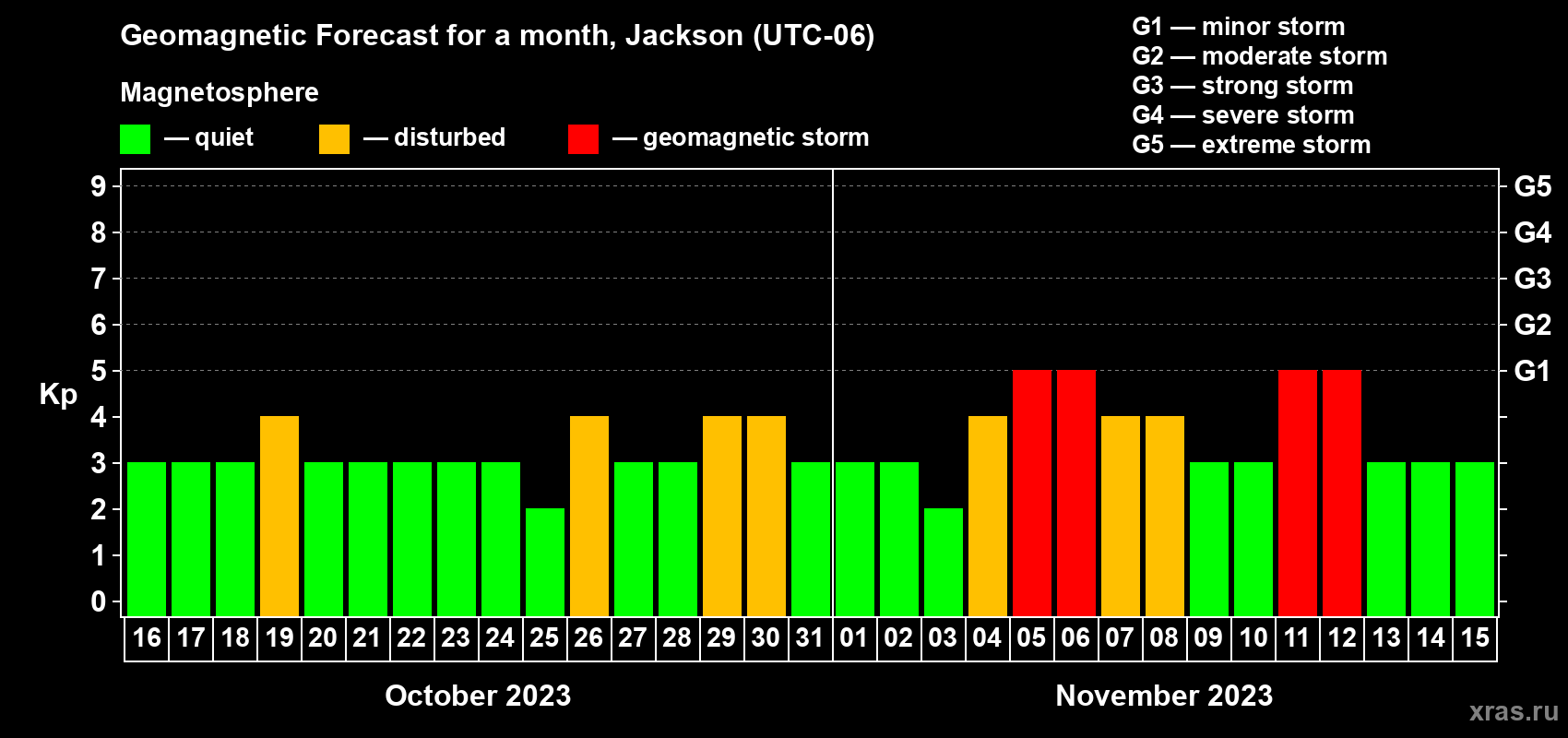 Geomagnetic Forecast for a month, Jackson (UTC-06)

Magnetosphere

— quiet — disturbed — geomagnetic storm

G1 — minor storm
G2 — moderate storm
G3 — strong storm
G4 — severe storm
G5 — extreme storm

Kp

9
8
7
6
5
4
3
2
1
0

G5
G4
G3
G2
G1

16 17 18 19 20 21 22 23 24 25 26 27 28 29 30 31 01 02 03 04 05 06 07 08 09 10 11 12 13 14 15

October 2023

November 2023

xras.ru